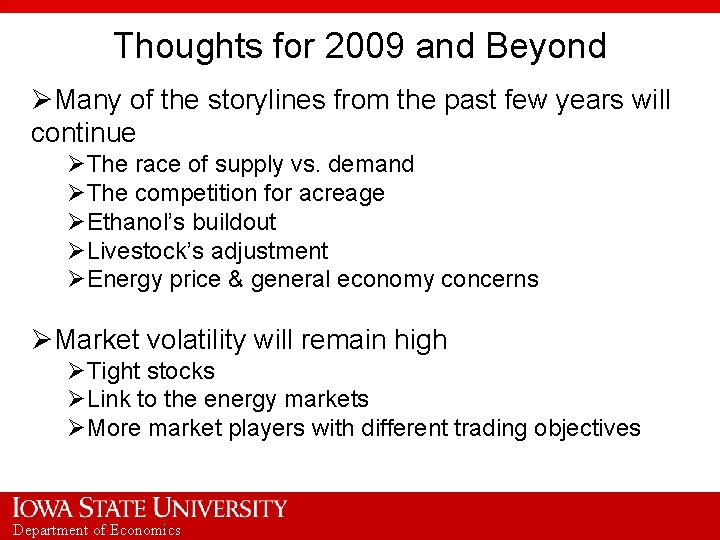 Thoughts for 2009 and Beyond

➢Many of the storylines from the past few years will continue

➢The race of supply vs. demand
➢The competition for acreage
➢Ethanol's buildout
➢Livestock's adjustment
➢Energy price & general economy concerns

➢Market volatility will remain high

➢Tight stocks
➢Link to the energy markets
➢More market players with different trading objectives

IOWA STATE UNIVERSITY
Department of Economics